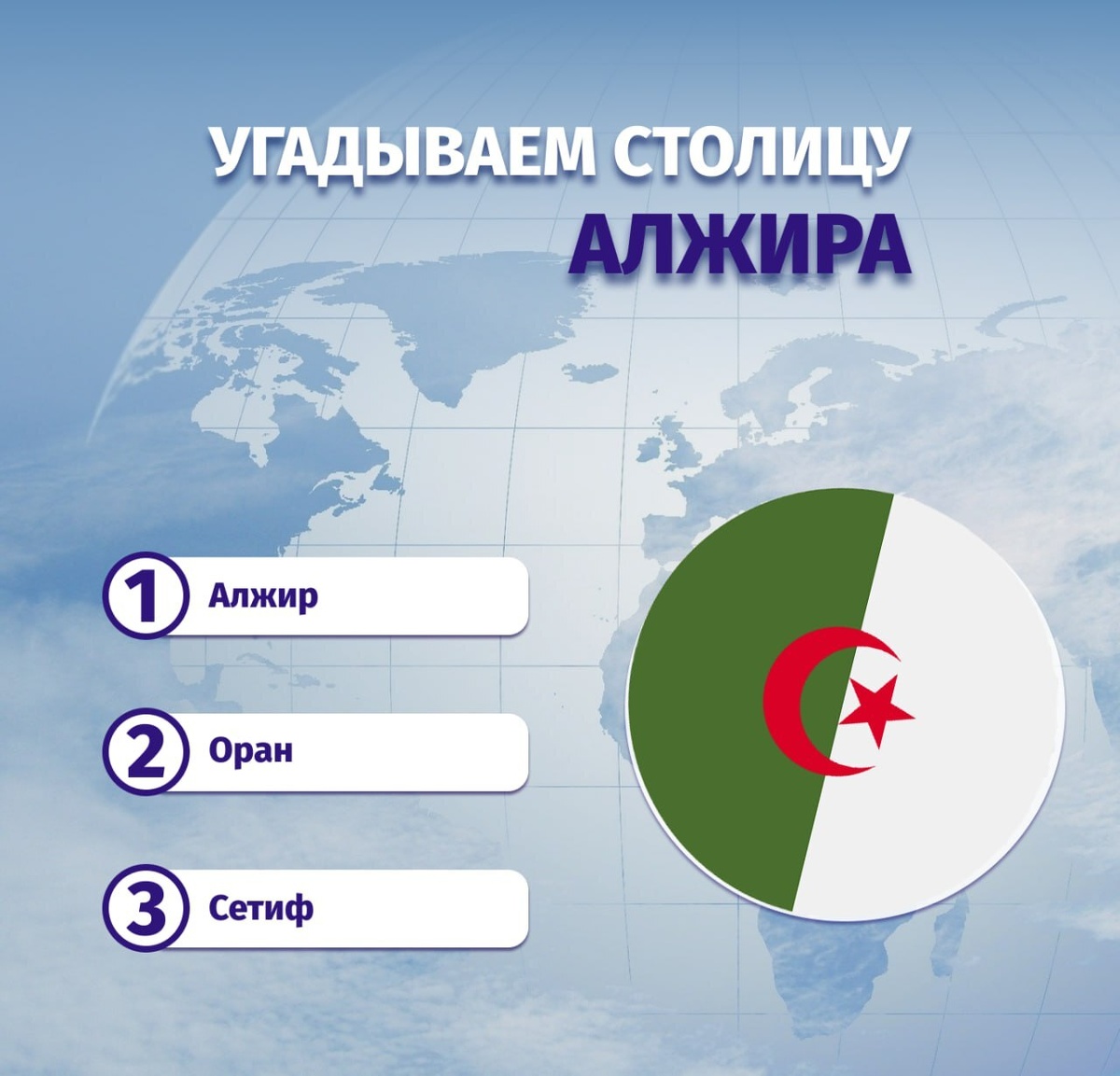 УГАДЫВАЕМ СТОЛИЦУ
АЛЖИРА

1 Алжир

2 Оран

3 Сетиф